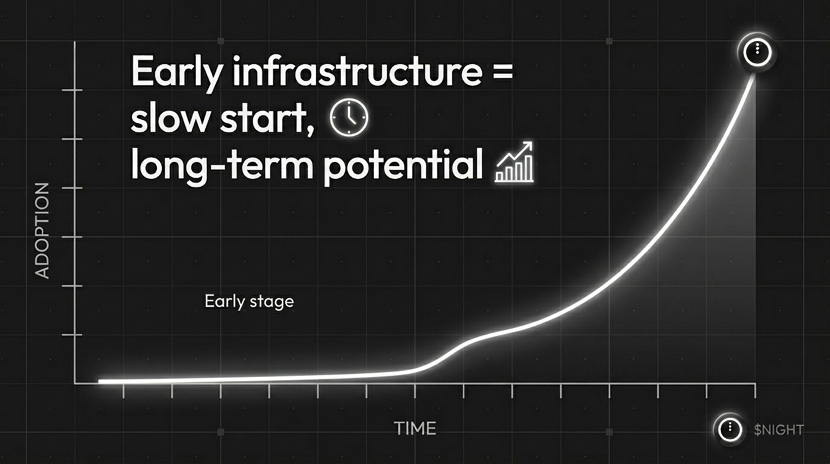 Early infrastructure =
slow start,
long-term potential

ADOPTION

Early stage

TIME

$NIGHT